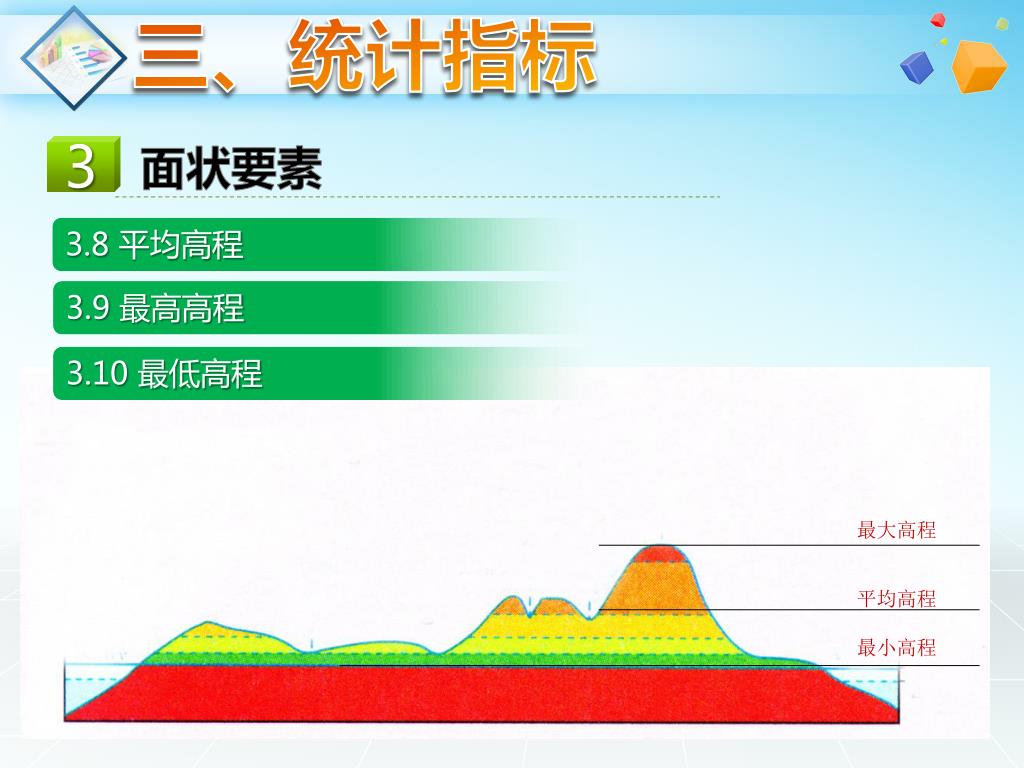 三、统计指标

3 面状要素

3.8 平均高程

3.9 最高高程

3.10 最低高程

最大高程

平均高程

最小高程